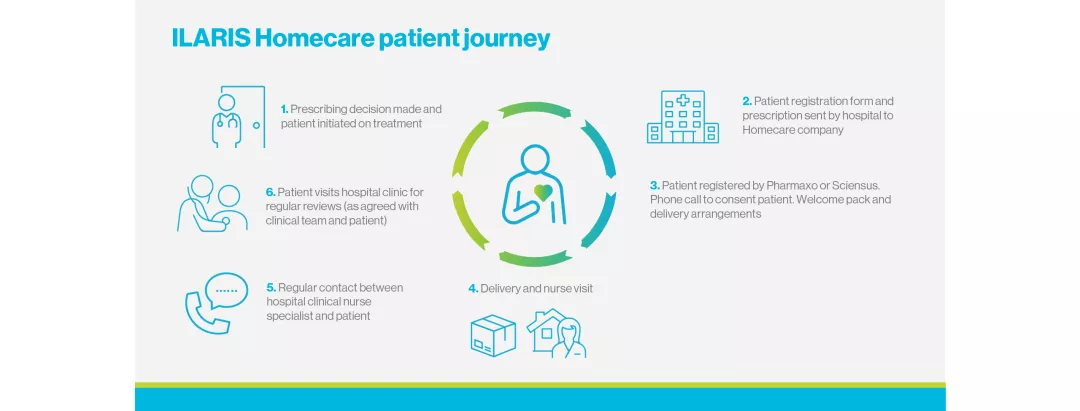 ILARIS Homecare patient journey

1. Prescribing decision made and patient initiated on treatment

2. Patient registration form and prescription sent by hospital to Homecare company

3. Patient registered by Pharmaxo or Sciensus. Phone call to consent patient. Welcome pack and delivery arrangements

4. Delivery and nurse visit

5. Regular contact between hospital clinical nurse specialist and patient

6. Patient visits hospital clinic for regular reviews (as agreed with clinical team and patient)